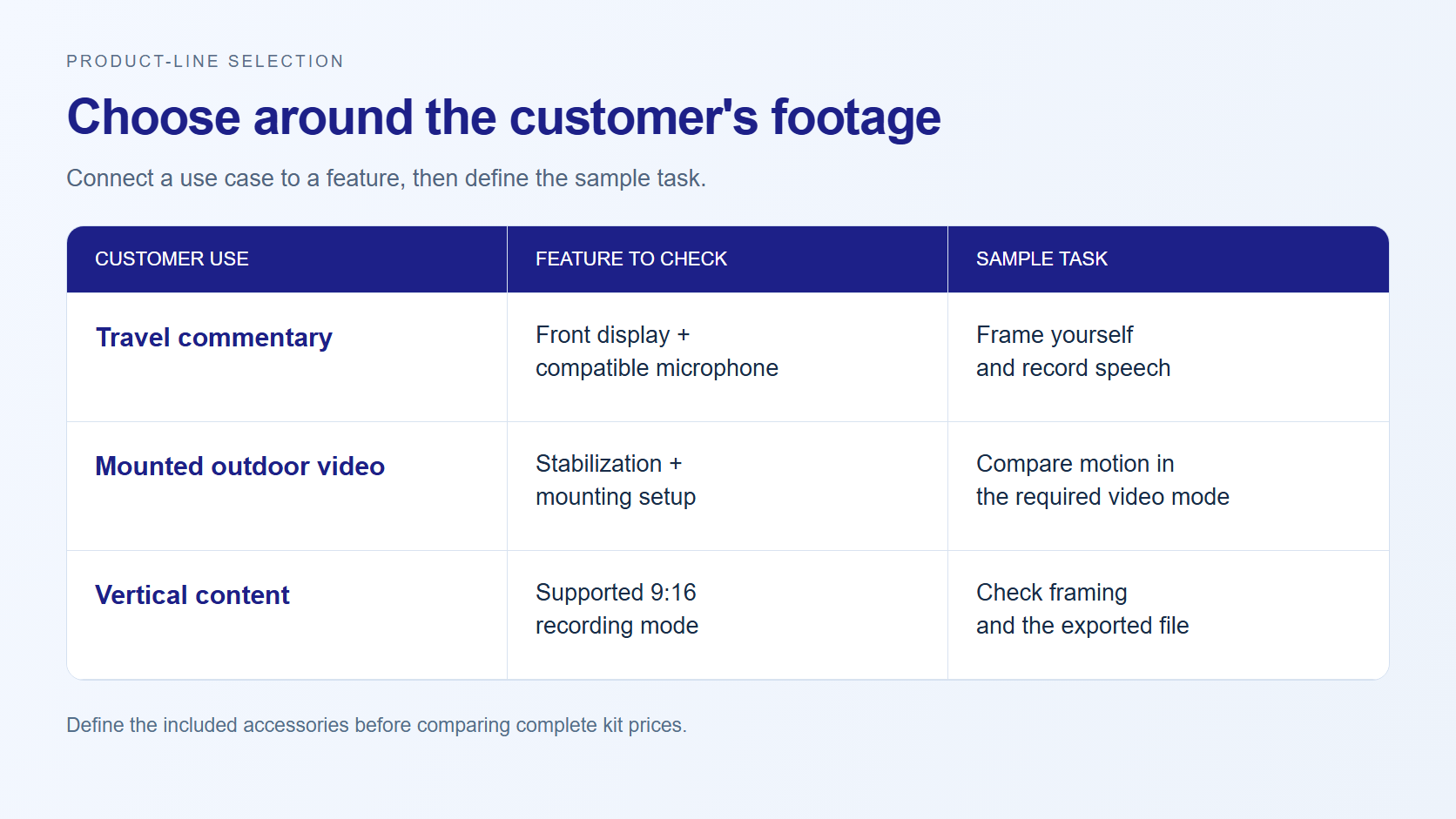 PRODUCT-LINE SELECTION

Choose around the customer's footage

Connect a use case to a feature, then define the sample task.

| CUSTOMER USE | FEATURE TO CHECK | SAMPLE TASK |
|---|---|---|
| Travel commentary | Front display + compatible microphone | Frame yourself and record speech |
| Mounted outdoor video | Stabilization + mounting setup | Compare motion in the required video mode |
| Vertical content | Supported 9:16 recording mode | Check framing and the exported file |

Define the included accessories before comparing complete kit prices.